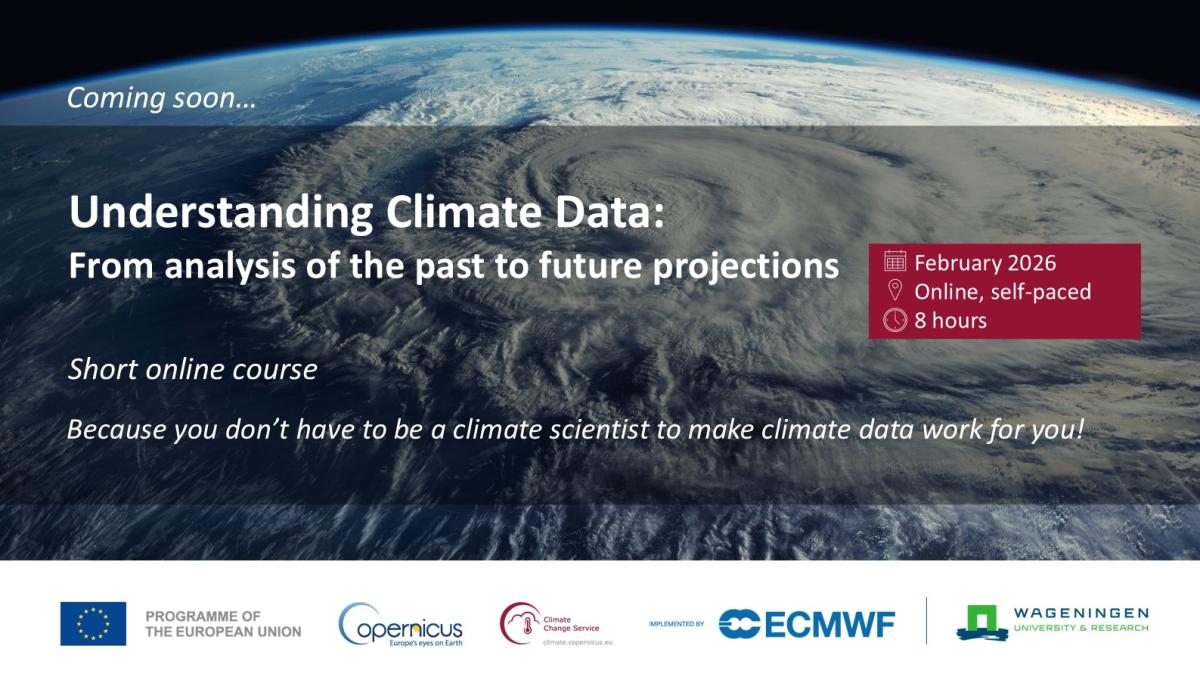 Coming soon…

Understanding Climate Data:
From analysis of the past to future projections

February 2026
Online, self-paced
8 hours

Short online course

Because you don't have to be a climate scientist to make climate data work for you!

PROGRAMME OF THE EUROPEAN UNION

opernicus
Europe's eyes on Earth

Climate Change Service
climate.copernicus.eu

IMPLEMENTED BY ECMWF

WAGENINGEN UNIVERSITY & RESEARCH